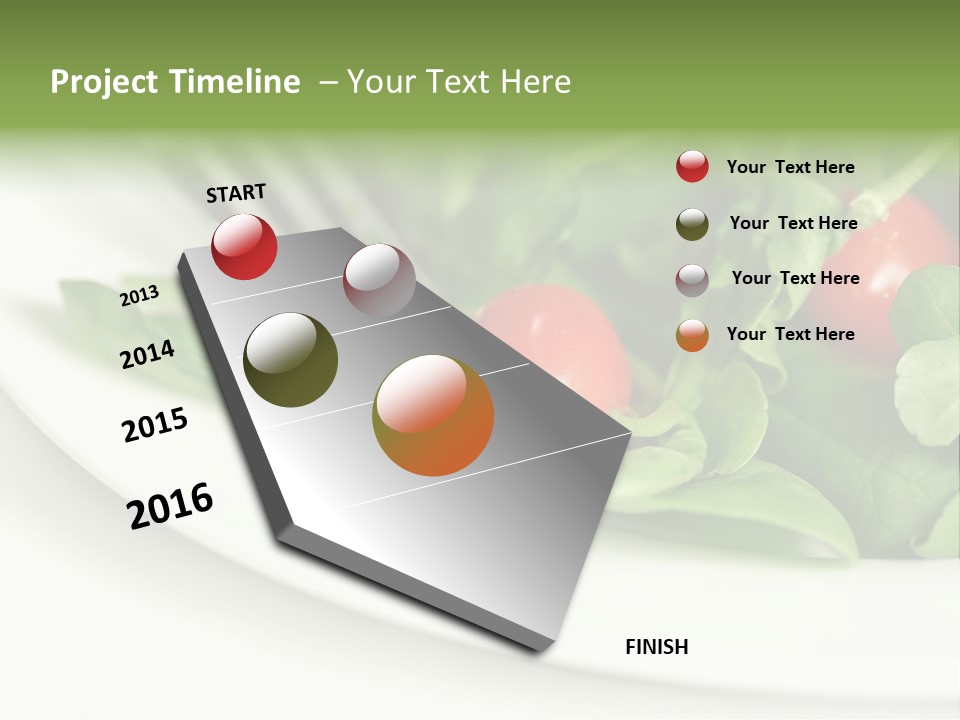 Project Timeline – Your Text Here

START

2013

2014

2015

2016

FINISH

Your Text Here

Your Text Here

Your Text Here

Your Text Here